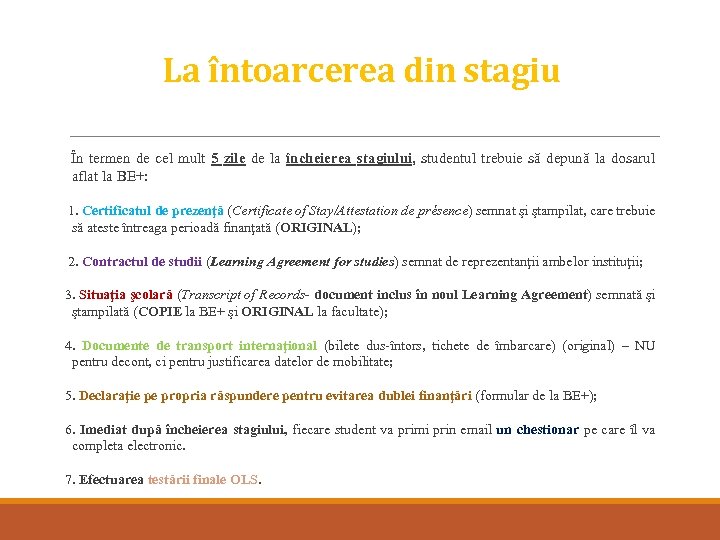 La întoarcerea din stagiu

În termen de cel mult 5 zile de la încheierea stagiului, studentul trebuie să depună la dosarul aflat la BE+:

1. Certificatul de prezență (Certificate of Stay/Attestation de présence) semnat și ștampilat, care trebuie să ateste întreaga perioadă finanțată (ORIGINAL);

2. Contractul de studii (Learning Agreement for studies) semnat de reprezentanții ambelor instituții;

3. Situația școlară (Transcript of Records- document inclus în noul Learning Agreement) semnată și ștampilată (COPIE la BE+ și ORIGINAL la facultate);

4. Documente de transport internațional (bilete dus-întors, tichete de îmbarcare) (original) – NU pentru decont, ci pentru justificarea datelor de mobilitate;

5. Declarație pe propria răspundere pentru evitarea dublei finanțări (formular de la BE+);

6. Imediat după încheierea stagiului, fiecare student va primi prin email un chestionar pe care îl va completa electronic.

7. Efectuarea testării finale OLS.